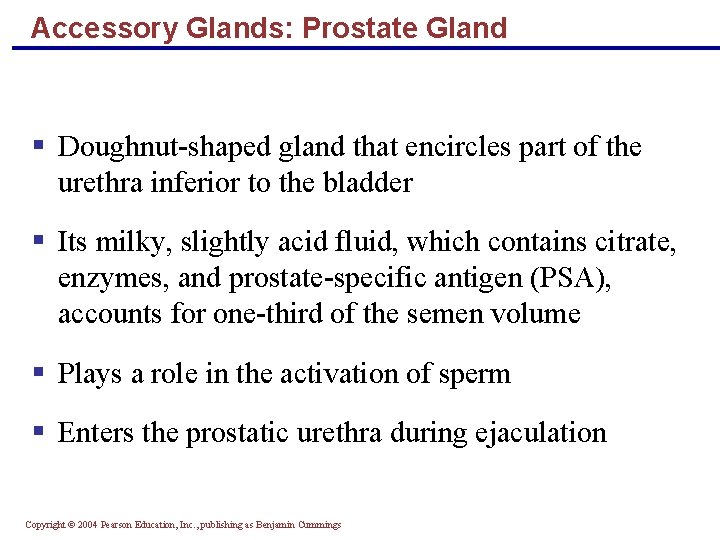 Accessory Glands: Prostate Gland

▪ Doughnut-shaped gland that encircles part of the urethra inferior to the bladder

▪ Its milky, slightly acid fluid, which contains citrate, enzymes, and prostate-specific antigen (PSA), accounts for one-third of the semen volume

▪ Plays a role in the activation of sperm

▪ Enters the prostatic urethra during ejaculation

Copyright © 2004 Pearson Education, Inc., publishing as Benjamin Cummings